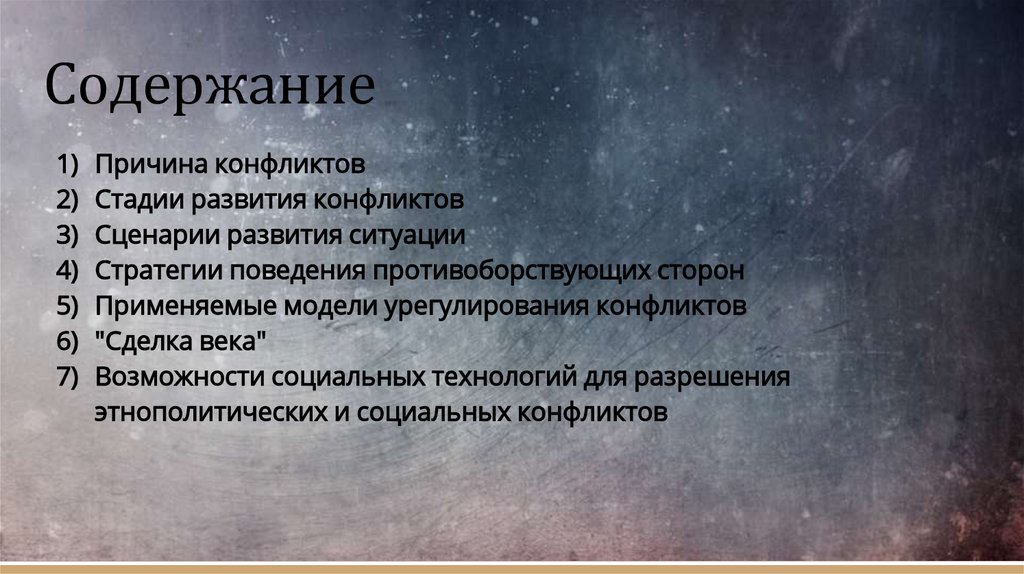 Содержание

1) Причина конфликтов
2) Стадии развития конфликтов
3) Сценарии развития ситуации
4) Стратегии поведения противоборствующих сторон
5) Применяемые модели урегулирования конфликтов
6) "Сделка века"
7) Возможности социальных технологий для разрешения этнополитических и социальных конфликтов